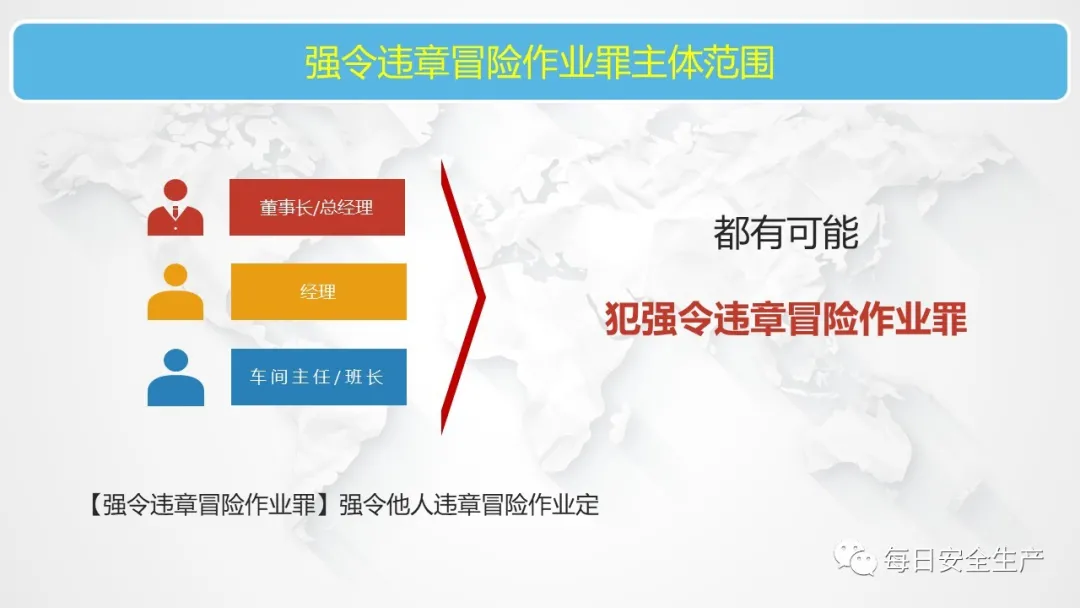 强令违章冒险作业罪主体范围

董事长/总经理

经理

车间主任/班长

都有可能

犯强令违章冒险作业罪

【强令违章冒险作业罪】强令他人违章冒险作业定

每日安全生产